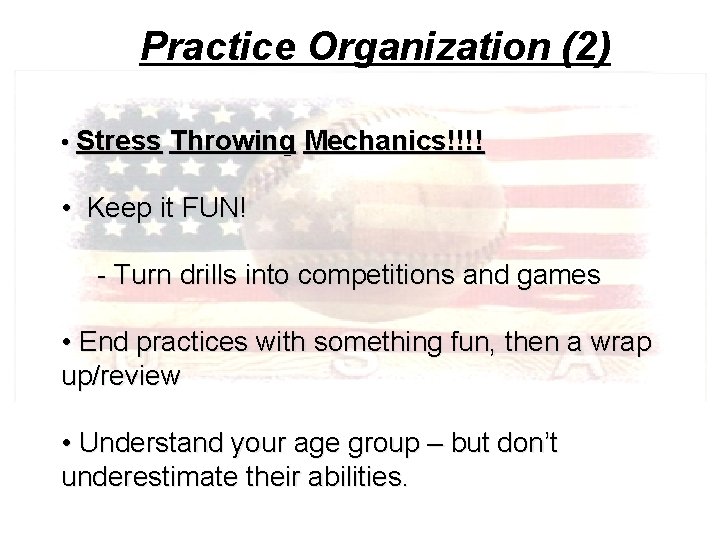 Practice Organization (2)

• Stress Throwing Mechanics!!!!

• Keep it FUN!

- Turn drills into competitions and games

• End practices with something fun, then a wrap up/review

• Understand your age group – but don't underestimate their abilities.